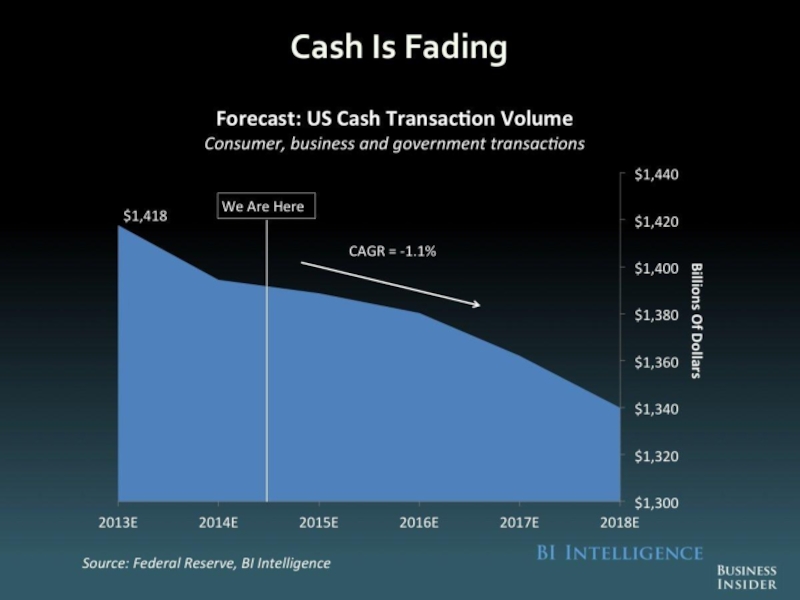 Cash Is Fading

Forecast: US Cash Transaction Volume
Consumer, business and government transactions

$1,418

We Are Here

CAGR = -1.1%

$1,440
$1,420
$1,400
$1,380
$1,360
$1,340
$1,320
$1,300

Billions Of Dollars

2013E 2014E 2015E 2016E 2017E 2018E

Source: Federal Reserve, BI Intelligence

BI INTELLIGENCE

BUSINESS INSIDER